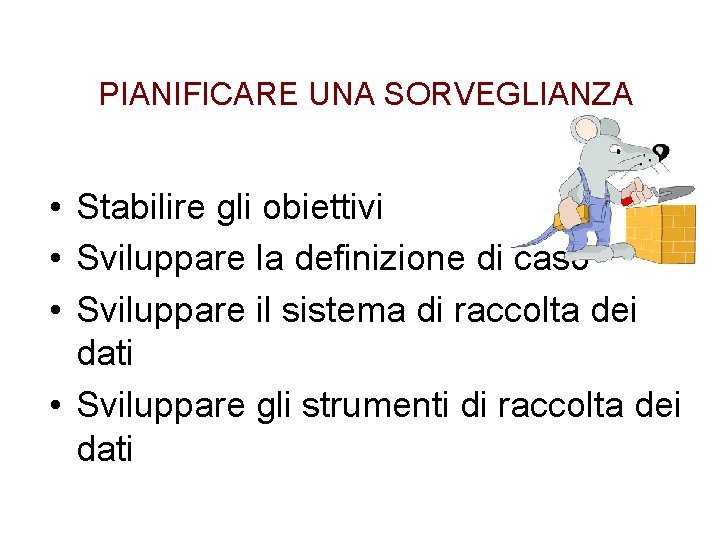 PIANIFICARE UNA SORVEGLIANZA

• Stabilire gli obiettivi
• Sviluppare la definizione di caso
• Sviluppare il sistema di raccolta dei dati
• Sviluppare gli strumenti di raccolta dei dati